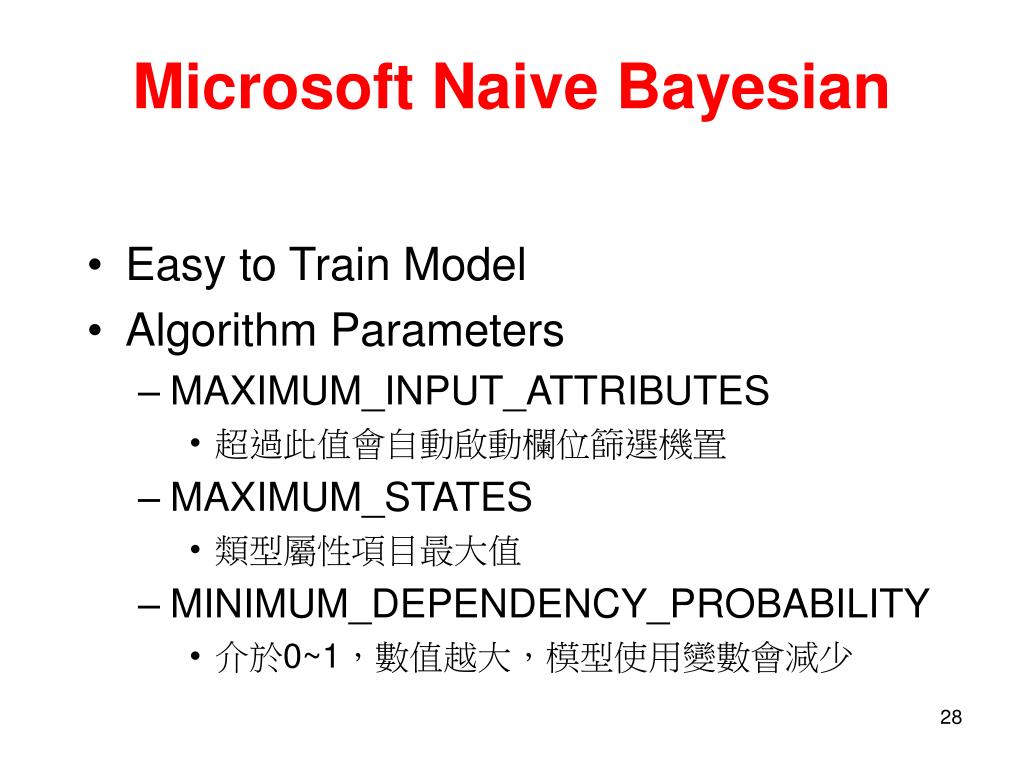 Microsoft Naive Bayesian

• Easy to Train Model
• Algorithm Parameters
– MAXIMUM_INPUT_ATTRIBUTES
• 超過此值會自動啟動欄位篩選機置
– MAXIMUM_STATES
• 類型屬性項目最大值
– MINIMUM_DEPENDENCY_PROBABILITY
• 介於0~1，數值越大，模型使用變數會減少

28